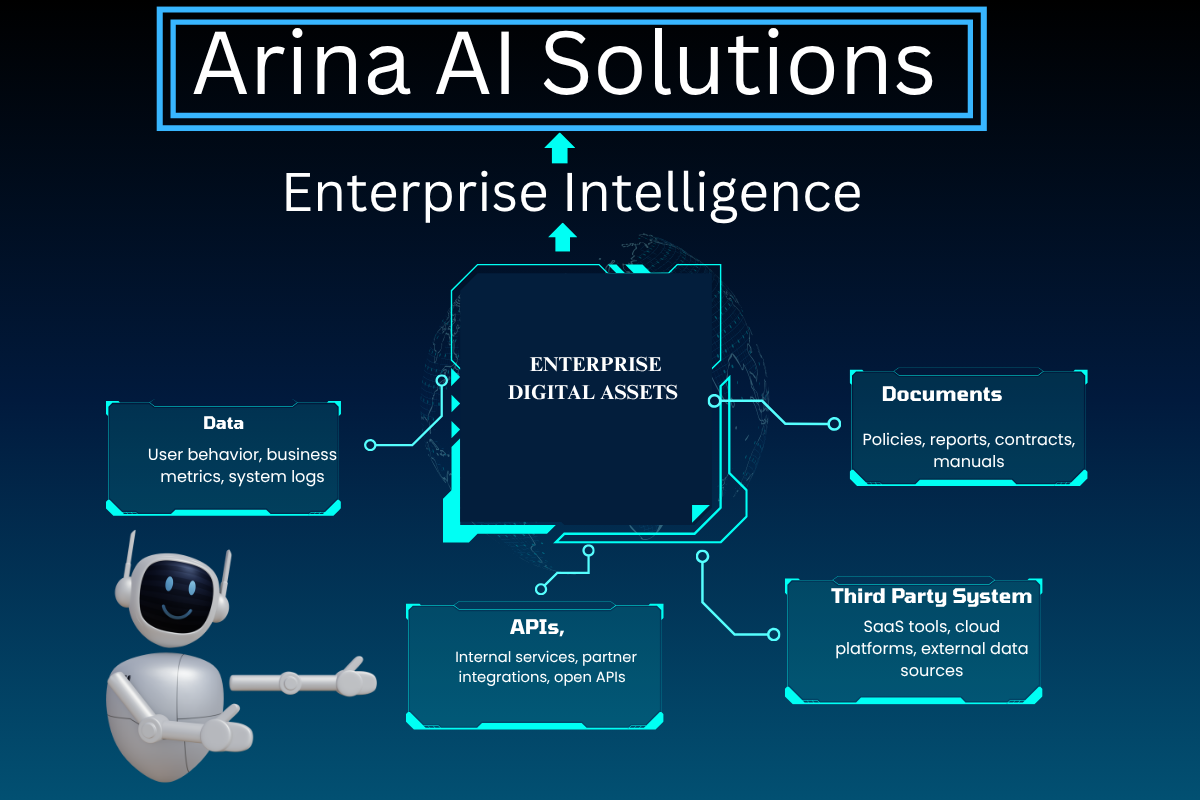 Arina AI Solutions

Enterprise Intelligence

ENTERPRISE DIGITAL ASSETS

Data

User behavior, business metrics, system logs

Documents

Policies, reports, contracts, manuals

APIs,

Internal services, partner integrations, open APIs

Third Party System

SaaS tools, cloud platforms, external data sources